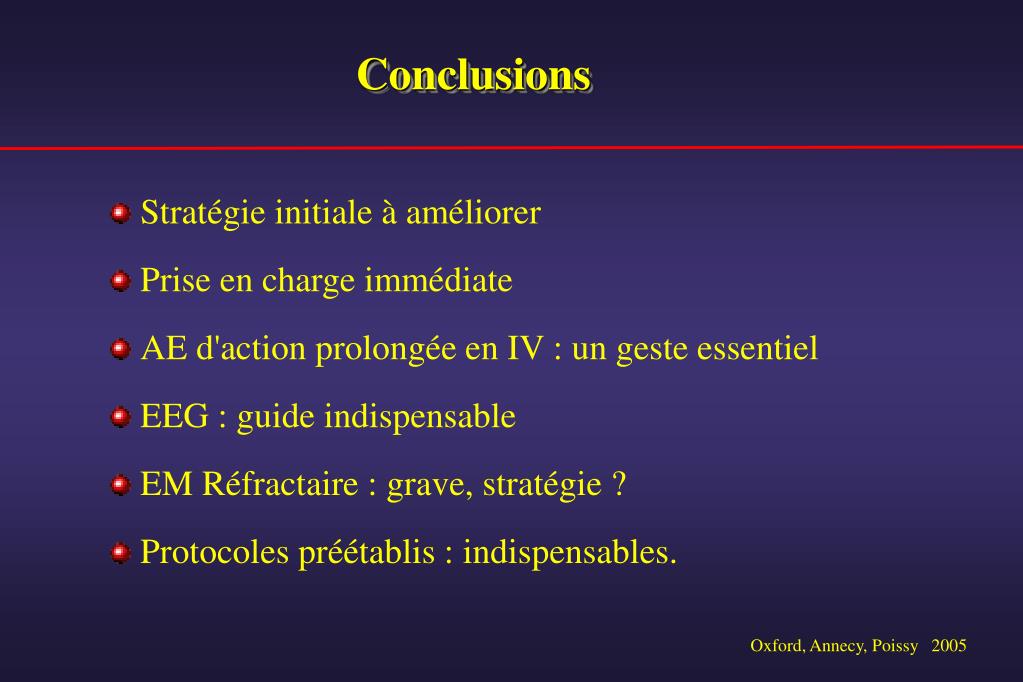 Conclusions

Stratégie initiale à améliorer

Prise en charge immédiate

AE d'action prolongée en IV : un geste essentiel

EEG : guide indispensable

EM Réfractaire : grave, stratégie ?

Protocoles préétablis : indispensables.

Oxford, Annecy, Poissy 2005